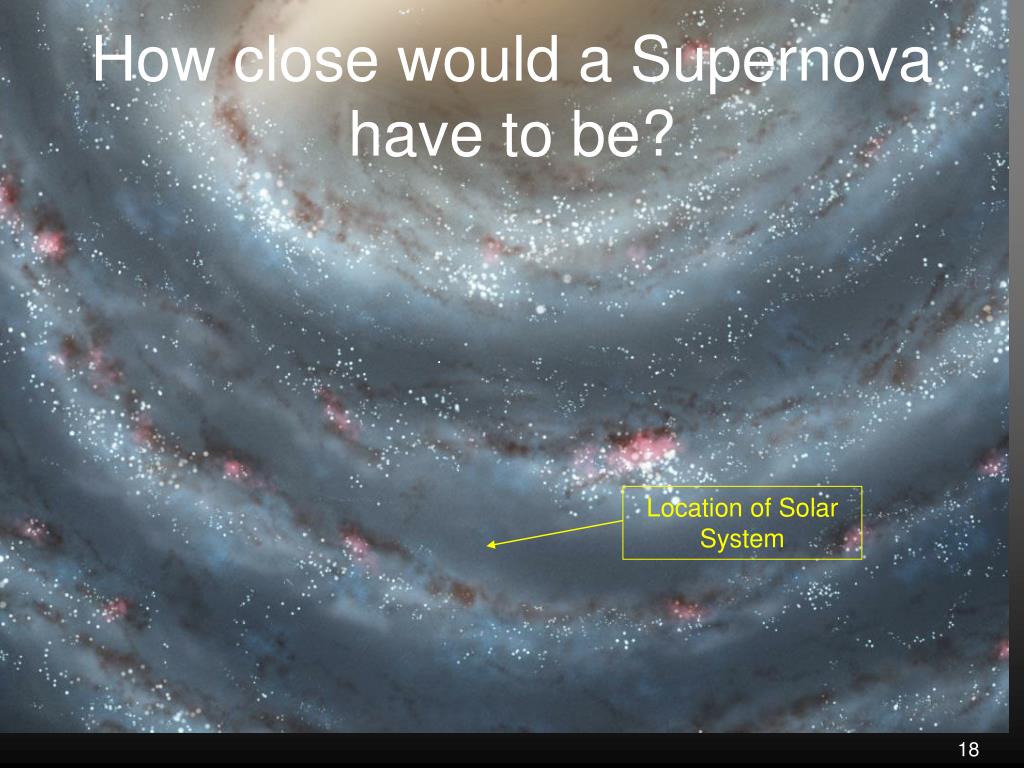 How close would a Supernova have to be?

Location of Solar System

18